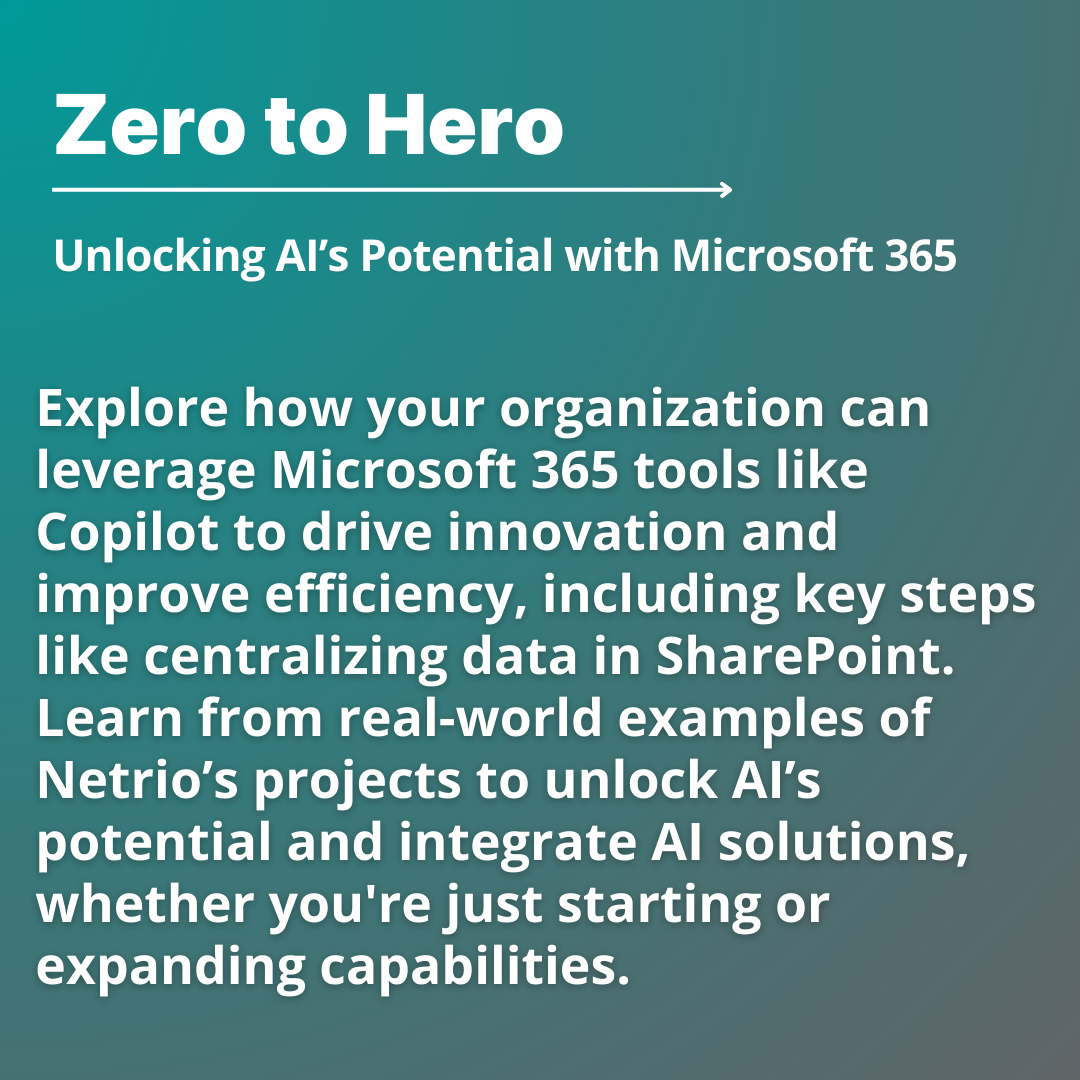 Zero to Hero

Unlocking AI’s Potential with Microsoft 365

Explore how your organization can leverage Microsoft 365 tools like Copilot to drive innovation and improve efficiency, including key steps like centralizing data in SharePoint. Learn from real-world examples of Netrio’s projects to unlock AI’s potential and integrate AI solutions, whether you're just starting or expanding capabilities.